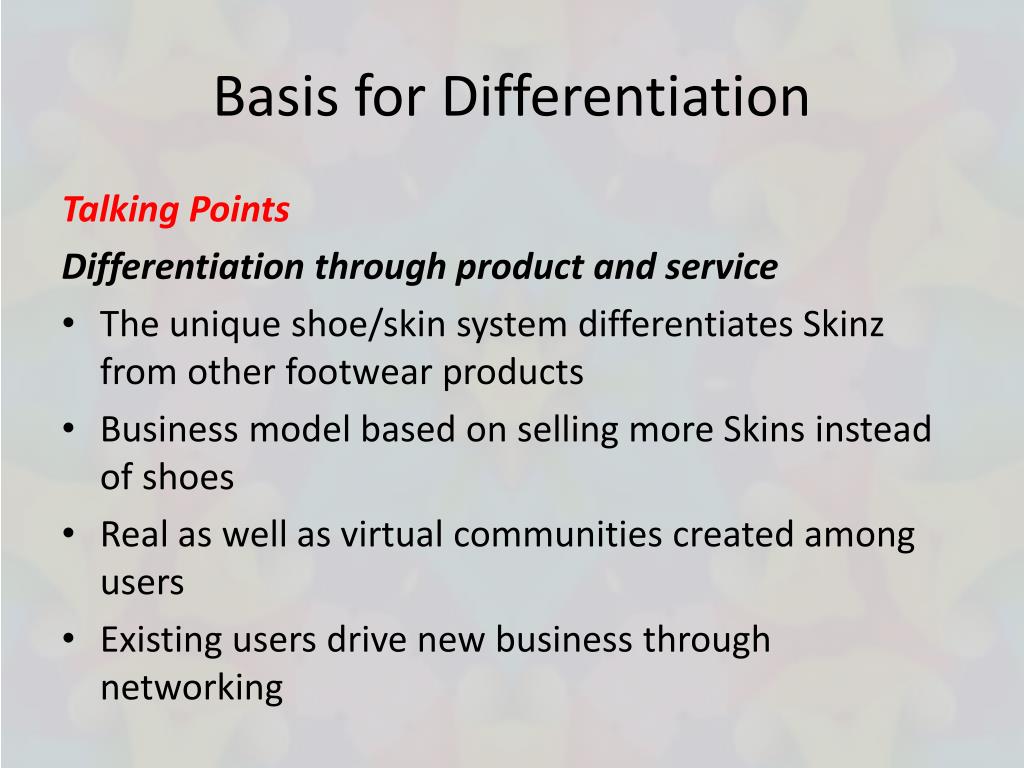 Basis for Differentiation

Talking Points

Differentiation through product and service

• The unique shoe/skin system differentiates Skinz from other footwear products
• Business model based on selling more Skins instead of shoes
• Real as well as virtual communities created among users
• Existing users drive new business through networking